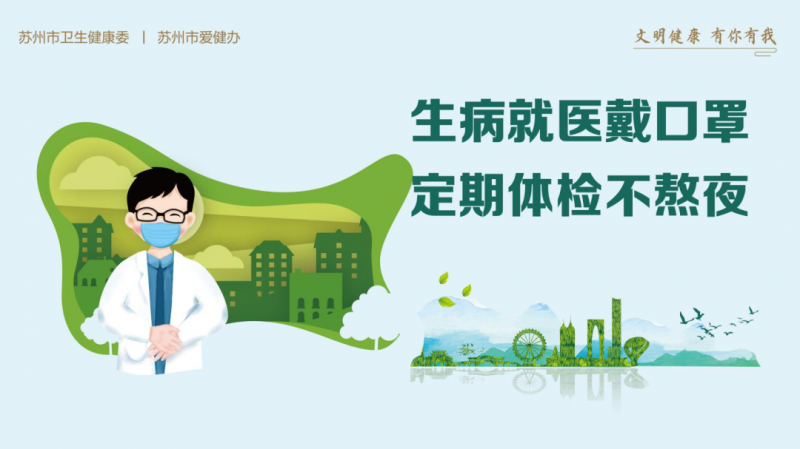 苏州市卫生健康委 | 苏州市爱健办

文明健康 有你有我

生病就医戴口罩
定期体检不熬夜